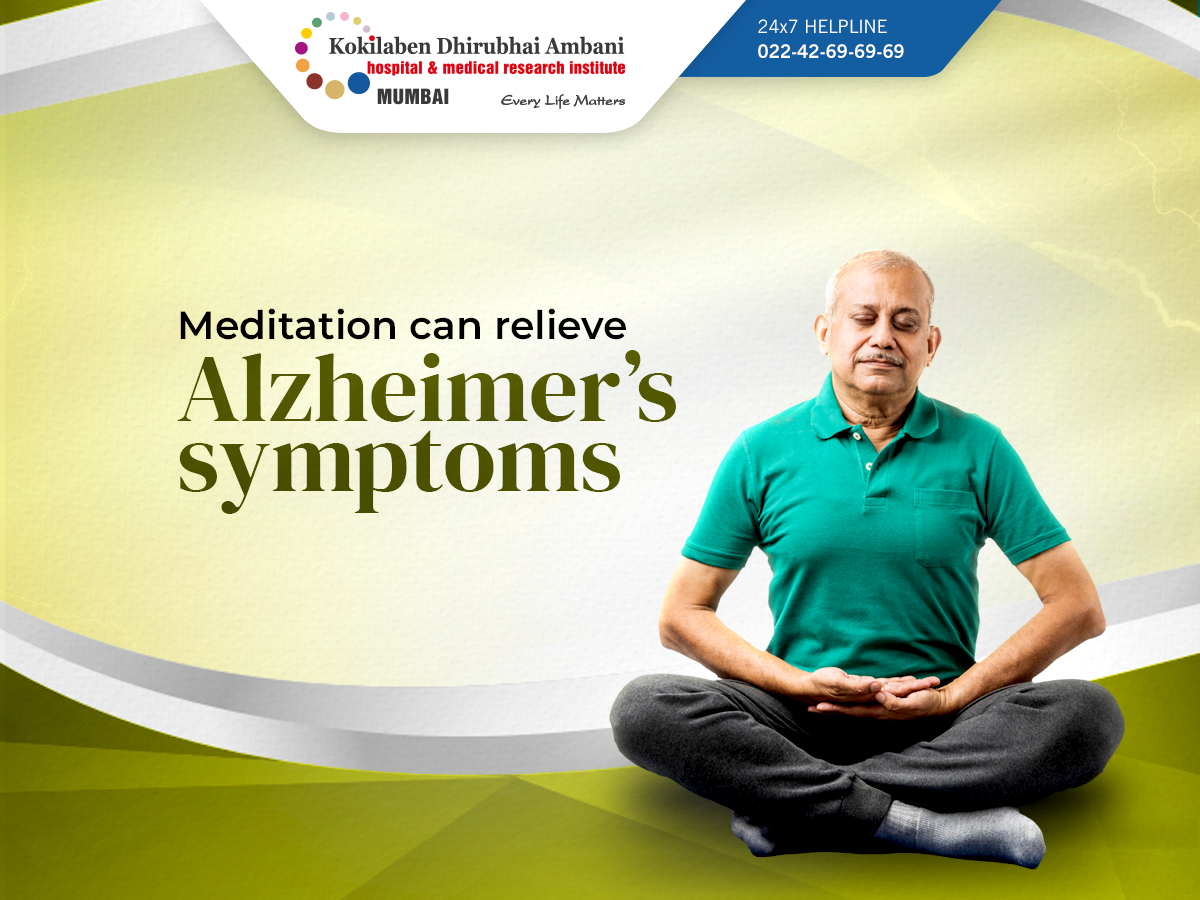 Kokilaben Dhirubhai Ambani
hospital & medical research institute
MUMBAI
Every Life Matters

24x7 HELPLINE
022-42-69-69-69

Meditation can relieve
Alzheimer's
symptoms